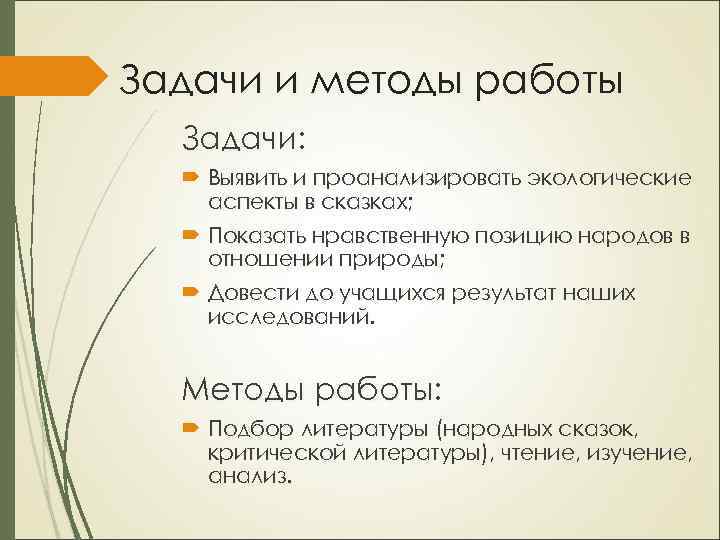 Задачи и методы работы

Задачи:

Выявить и проанализировать экологические аспекты в сказках;

Показать нравственную позицию народов в отношении природы;

Довести до учащихся результат наших исследований.

Методы работы:

Подбор литературы (народных сказок, критической литературы), чтение, изучение, анализ.